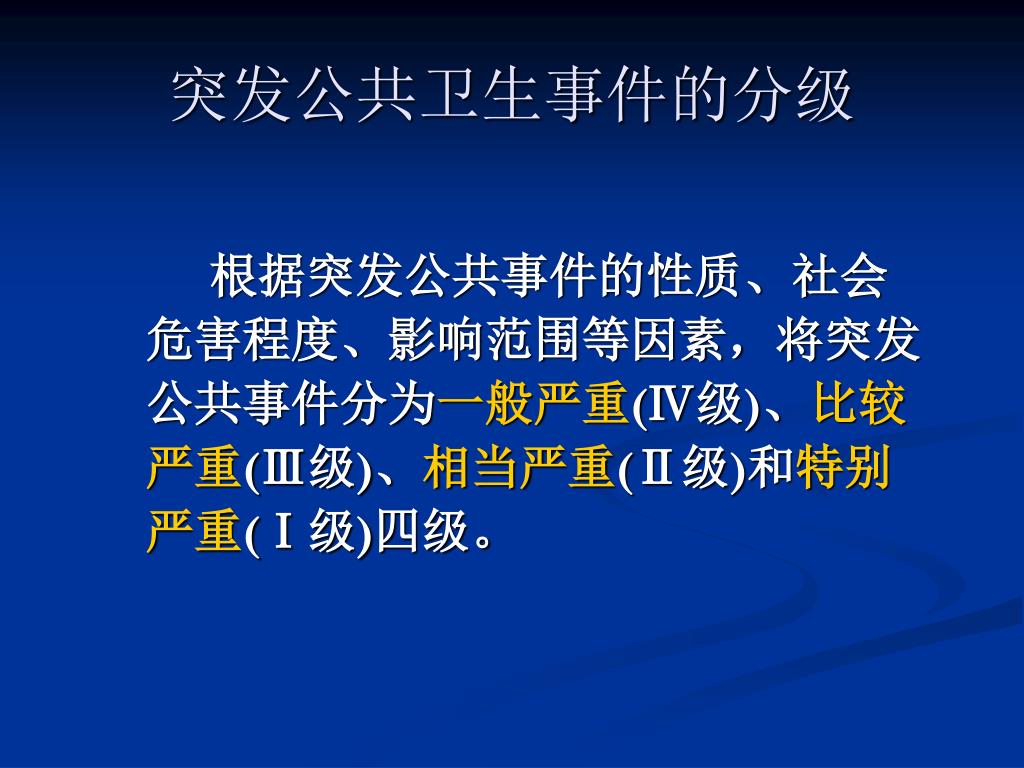 突发公共卫生事件的分级

根据突发公共事件的性质、社会危害程度、影响范围等因素，将突发公共事件分为一般严重(Ⅳ级)、比较严重(Ⅲ级)、相当严重(Ⅱ级)和特别严重(Ⅰ级)四级。